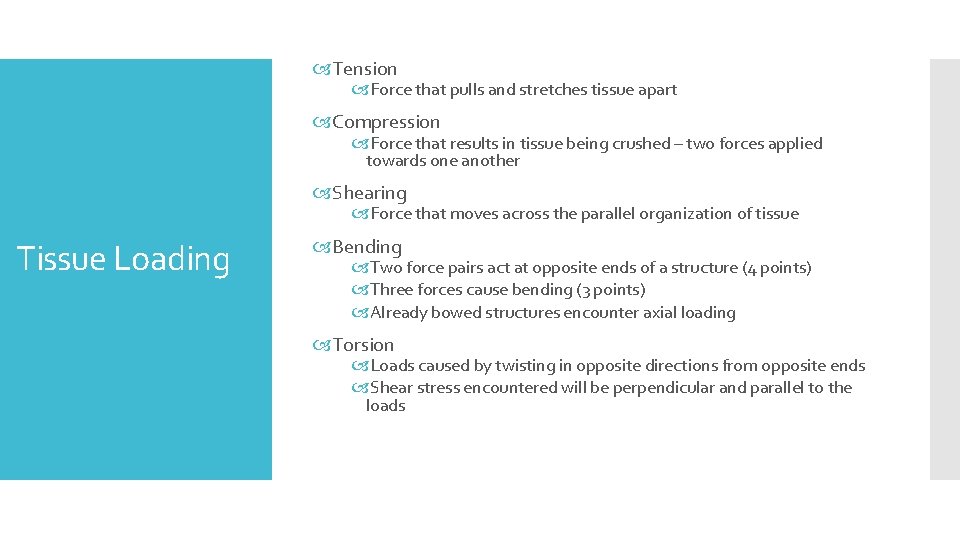 Tissue Loading

Tension
Force that pulls and stretches tissue apart

Compression
Force that results in tissue being crushed – two forces applied towards one another

Shearing
Force that moves across the parallel organization of tissue

Bending
Two force pairs act at opposite ends of a structure (4 points)
Three forces cause bending (3 points)
Already bowed structures encounter axial loading

Torsion
Loads caused by twisting in opposite directions from opposite ends
Shear stress encountered will be perpendicular and parallel to the loads